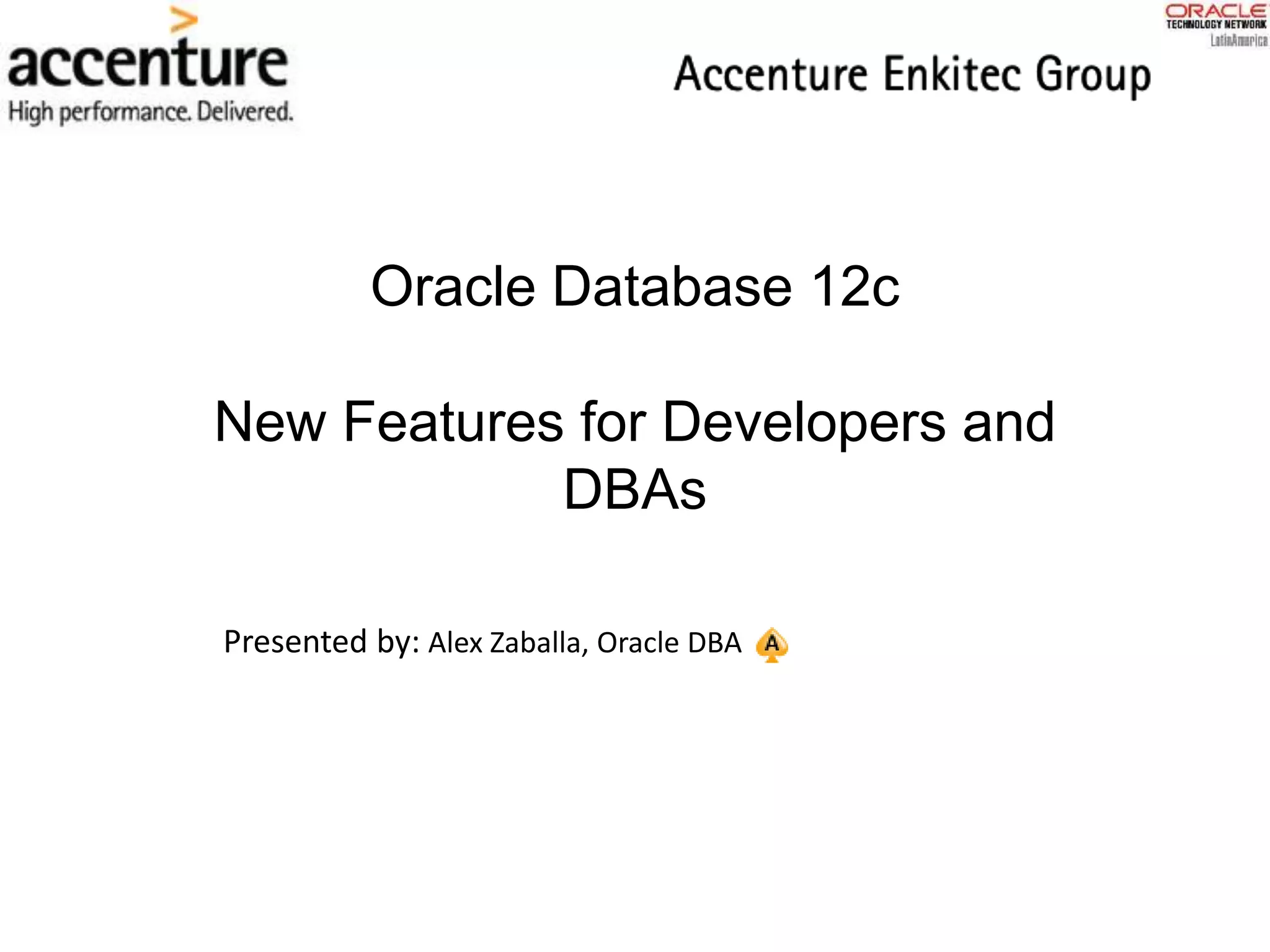 accenture
High performance. Delivered.

Accenture Enkitec Group

ORACLE
TECHNOLOGY NETWORK
LatinAmerica

Oracle Database 12c

New Features for Developers and DBAs

Presented by: Alex Zaballa, Oracle DBA A